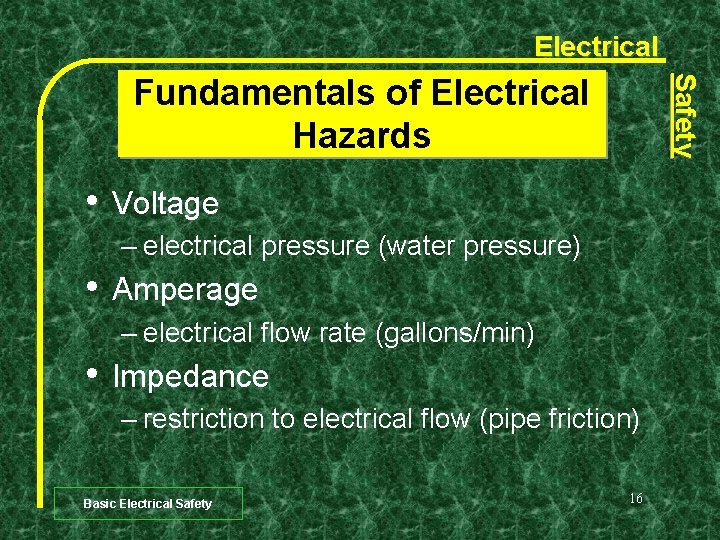 Electrical

Safety

Fundamentals of Electrical Hazards

• Voltage
– electrical pressure (water pressure)
• Amperage
– electrical flow rate (gallons/min)
• Impedance
– restriction to electrical flow (pipe friction)

Basic Electrical Safety

16